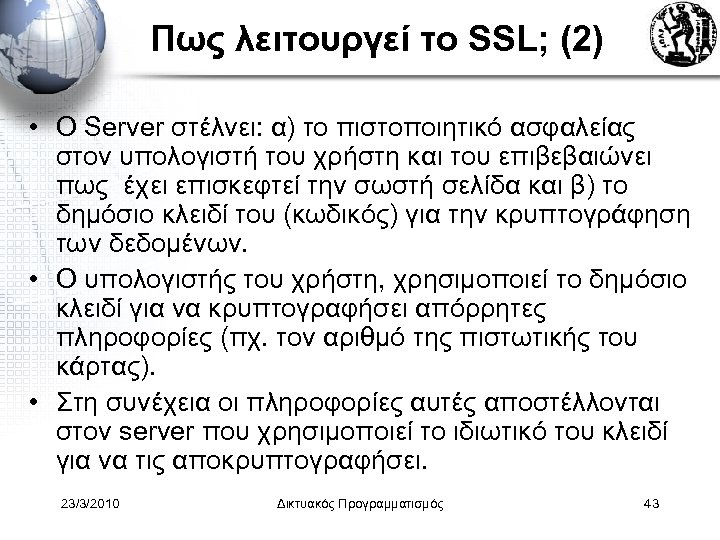 Πως λειτουργεί το SSL; (2)

• Ο Server στέλνει: α) το πιστοποιητικό ασφαλείας στον υπολογιστή του χρήστη και του επιβεβαιώνει πως έχει επισκεφτεί την σωστή σελίδα και β) το δημόσιο κλειδί του (κωδικός) για την κρυπτογράφηση των δεδομένων.

• Ο υπολογιστής του χρήστη, χρησιμοποιεί το δημόσιο κλειδί για να κρυπτογραφήσει απόρρητες πληροφορίες (πχ. τον αριθμό της πιστωτικής του κάρτας).

• Στη συνέχεια οι πληροφορίες αυτές αποστέλλονται στον server που χρησιμοποιεί το ιδιωτικό του κλειδί για να τις αποκρυπτογραφήσει.

23/3/2010 Δικτυακός Προγραμματισμός 43